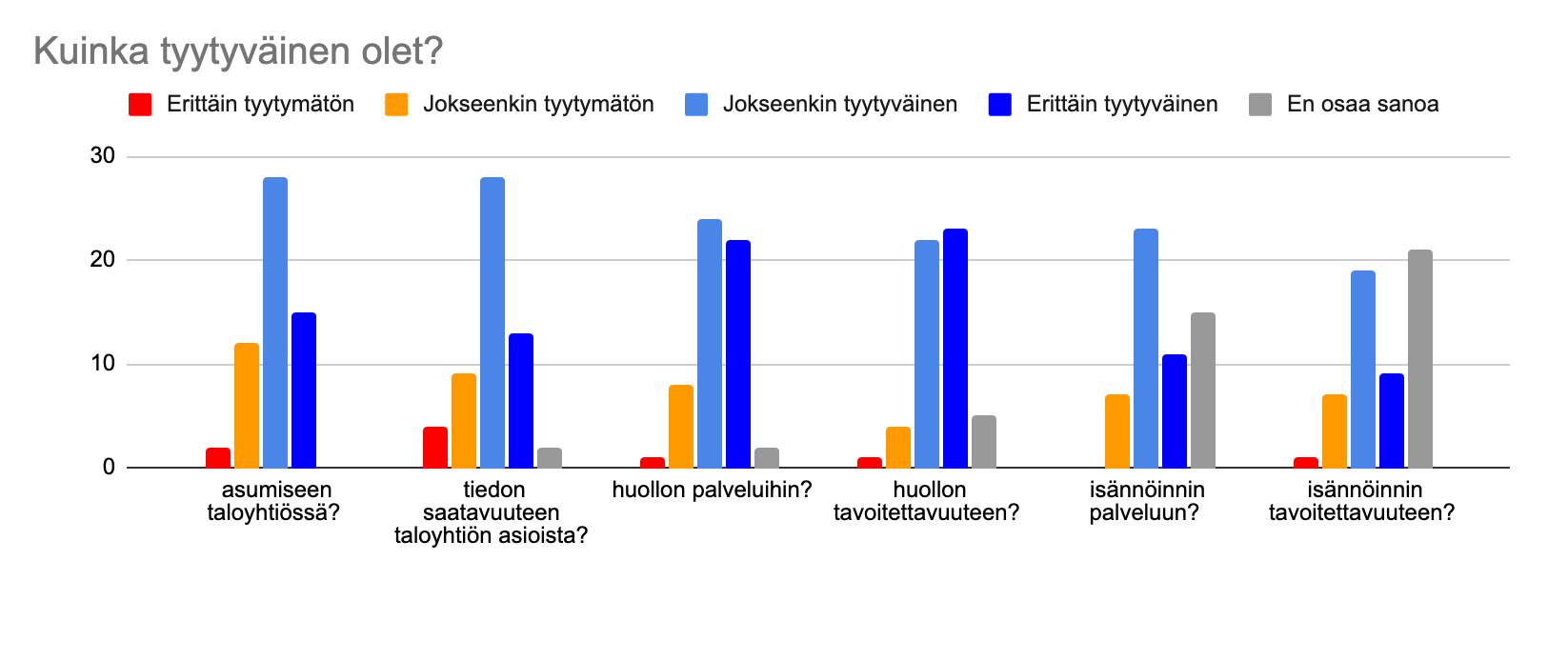 Kuinka tyytyväinen olet?

Erittäin tyytymätön
Jokseenkin tyytymätön
Jokseenkin tyytyväinen
Erittäin tyytyväinen
En osaa sanoa

30
20
10
0

asumiseen taloyhtiössä?
tiedon saatavuuteen taloyhtiön asioista?
huollon palveluihin?
huollon tavoitettavuuteen?
isännöinnin palveluun?
isännöinnin tavoitettavuuteen?